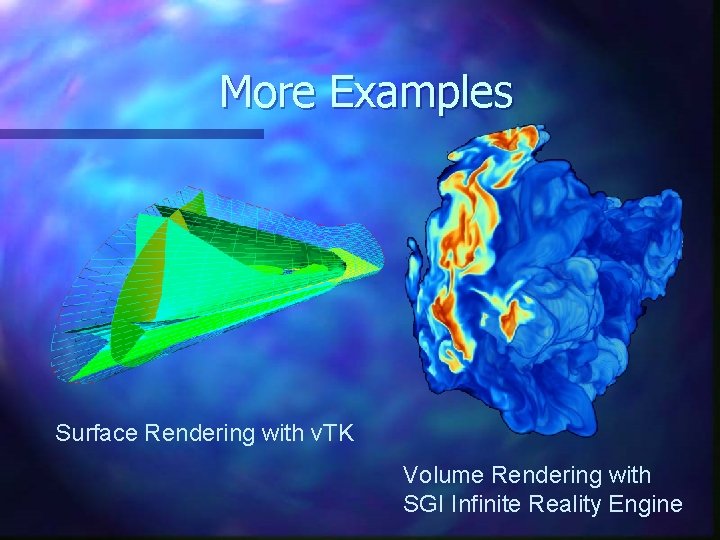 More Examples

Surface Rendering with vTK

Volume Rendering with SGI Infinite Reality Engine